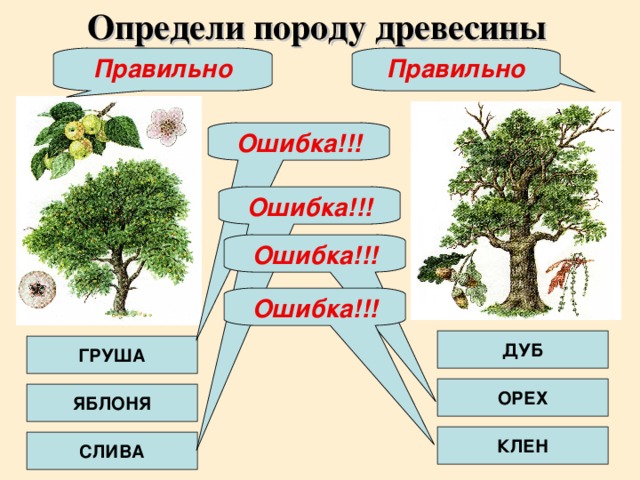 Определи породу древесины

Правильно

Правильно

Ошибка!!!

Ошибка!!!

Ошибка!!!

Ошибка!!!

ГРУША

ЯБЛОНЯ

СЛИВА

ДУБ

ОРЕХ

КЛЕН